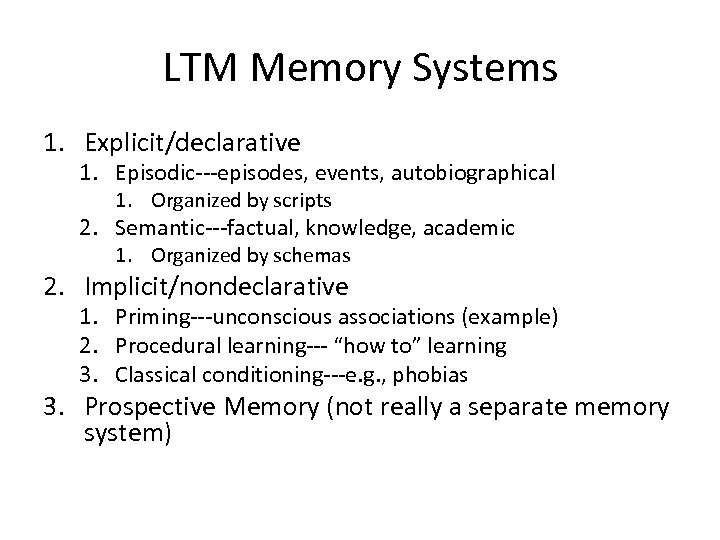 LTM Memory Systems

1. Explicit/declarative
   1. Episodic---episodes, events, autobiographical
      1. Organized by scripts
   2. Semantic---factual, knowledge, academic
      1. Organized by schemas
2. Implicit/nondeclarative
   1. Priming---unconscious associations (example)
   2. Procedural learning--- “how to” learning
   3. Classical conditioning---e.g., phobias
3. Prospective Memory (not really a separate memory system)